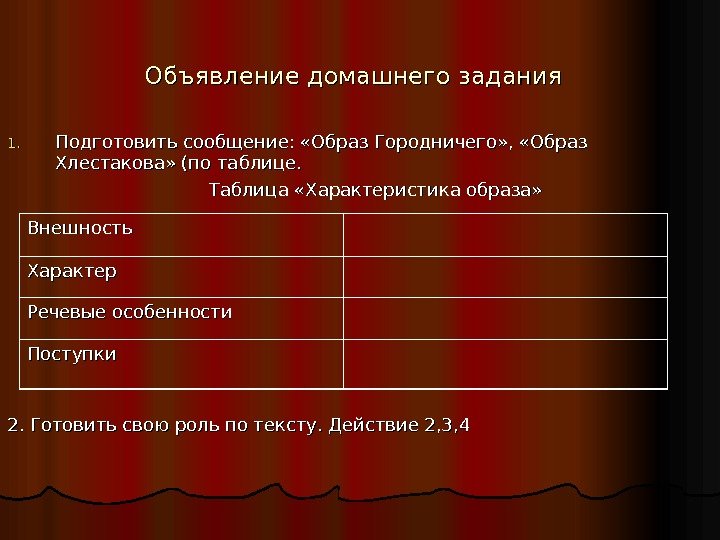 Объявление домашнего задания

1. Подготовить сообщение: «Образ Городничего», «Образ Хлестакова» (по таблице.

Таблица «Характеристика образа»

| Внешность | |
|---|---|
| Характер | |
| Речевые особенности | |
| Поступки | |

2. Готовить свою роль по тексту. Действие 2,3,4